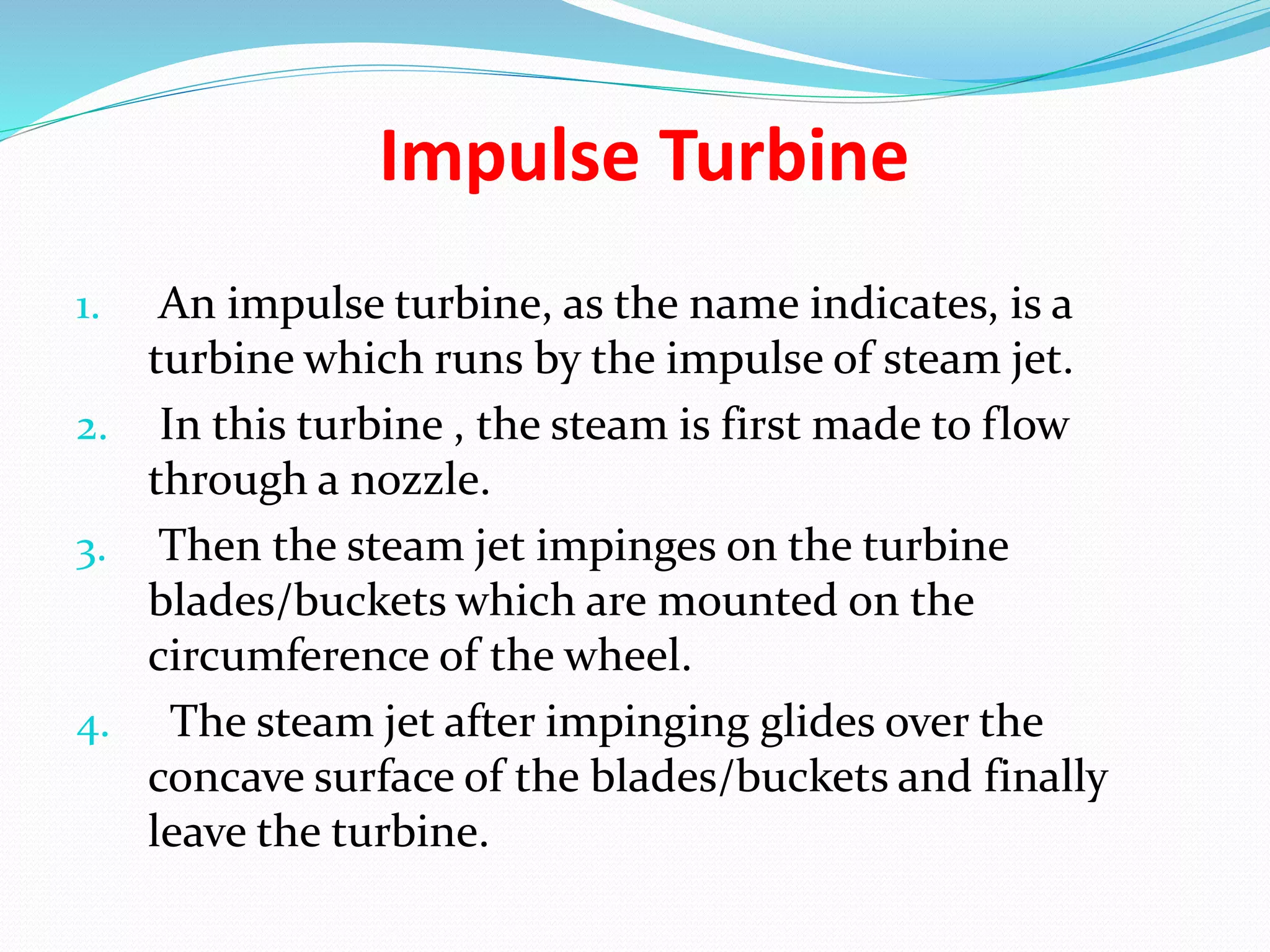 Impulse Turbine

1. An impulse turbine, as the name indicates, is a turbine which runs by the impulse of steam jet.
2. In this turbine , the steam is first made to flow through a nozzle.
3. Then the steam jet impinges on the turbine blades/buckets which are mounted on the circumference of the wheel.
4. The steam jet after impinging glides over the concave surface of the blades/buckets and finally leave the turbine.